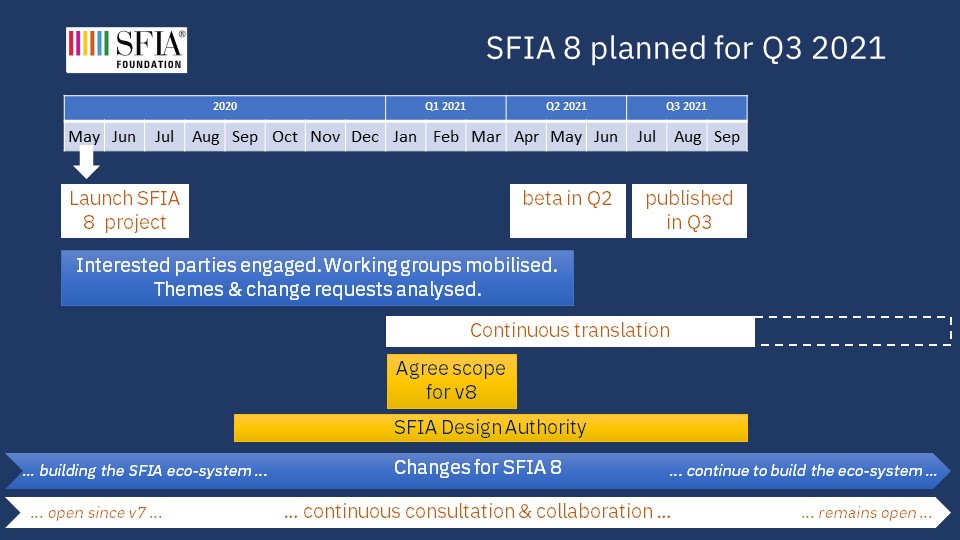 SFIA®
FOUNDATION

SFIA 8 planned for Q3 2021

| 2020 | | | | | | | | Q1 2021 | | | Q2 2021 | | | Q3 2021 | | |
|---|---|---|---|---|---|---|---|---|---|---|---|---|---|---|---|---|
| May | Jun | Jul | Aug | Sep | Oct | Nov | Dec | Jan | Feb | Mar | Apr | May | Jun | Jul | Aug | Sep |

Launch SFIA 8 project

beta in Q2

published in Q3

Interested parties engaged. Working groups mobilised. Themes & change requests analysed.

Continuous translation

Agree scope for v8

SFIA Design Authority

... building the SFIA eco-system ...

Changes for SFIA 8

... continue to build the eco-system ...

... open since v7 ...

... continuous consultation & collaboration ...

... remains open ...